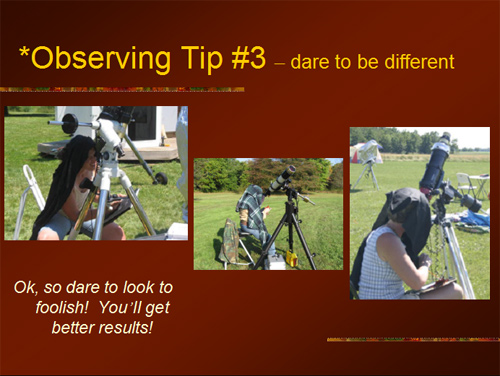 *Observing Tip #3 – dare to be different

Ok, so dare to look to foolish! You'll get better results!